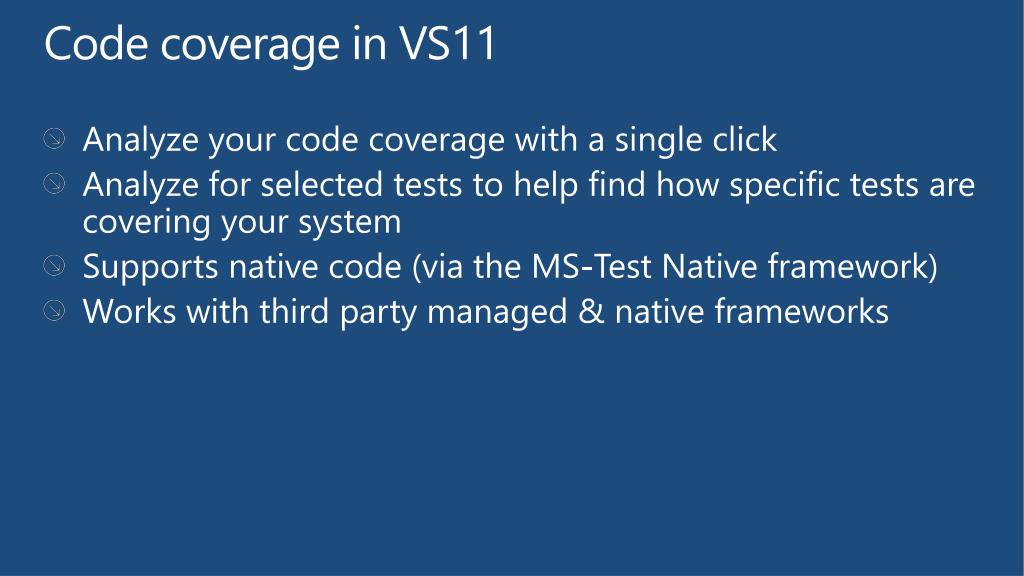 Code coverage in VS11

Analyze your code coverage with a single click
Analyze for selected tests to help find how specific tests are covering your system
Supports native code (via the MS-Test Native framework)
Works with third party managed & native frameworks